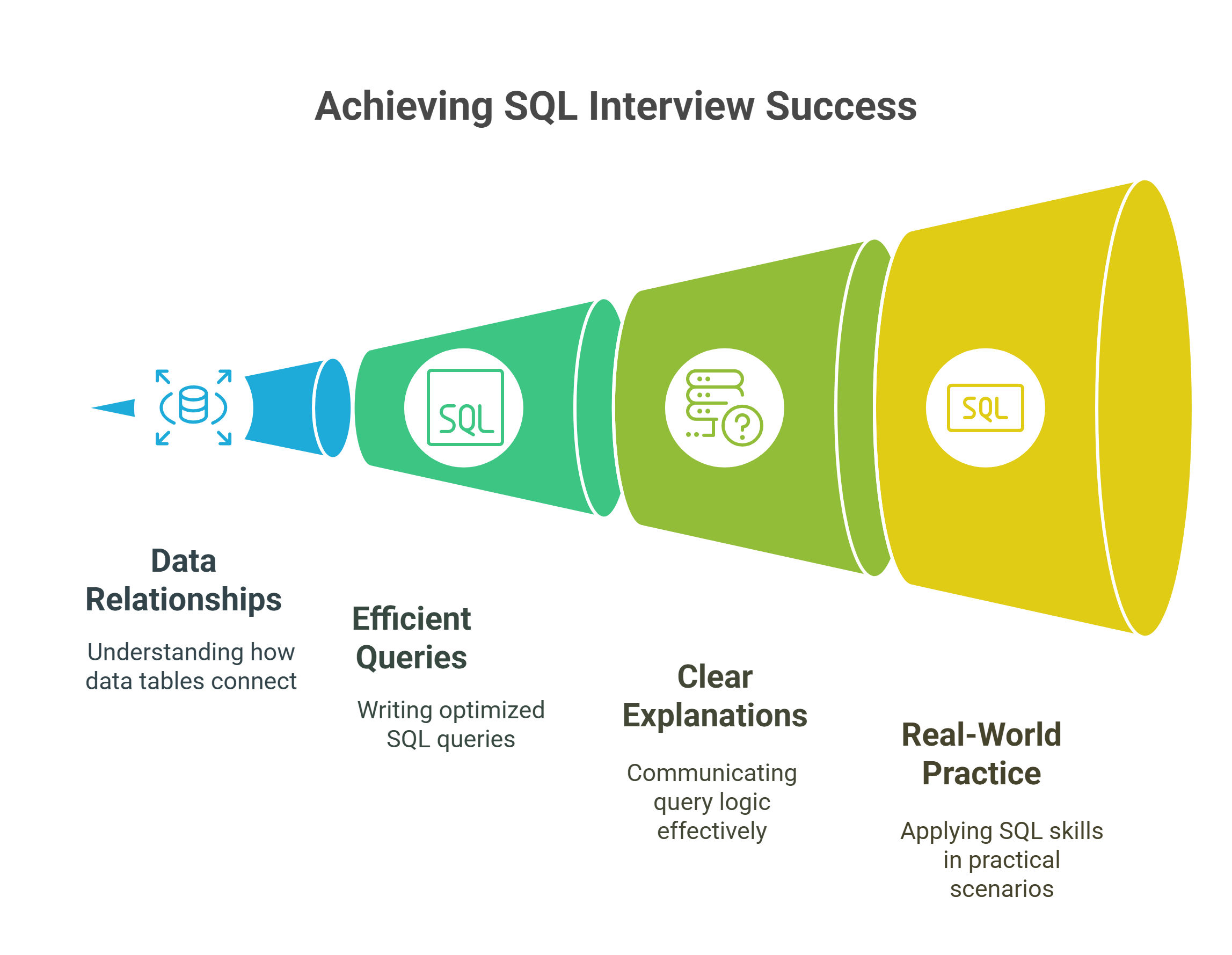 Achieving SQL Interview Success

SQL

SQL

Data Relationships

Understanding how data tables connect

Efficient Queries

Writing optimized SQL queries

Clear Explanations

Communicating query logic effectively

Real-World Practice

Applying SQL skills in practical scenarios